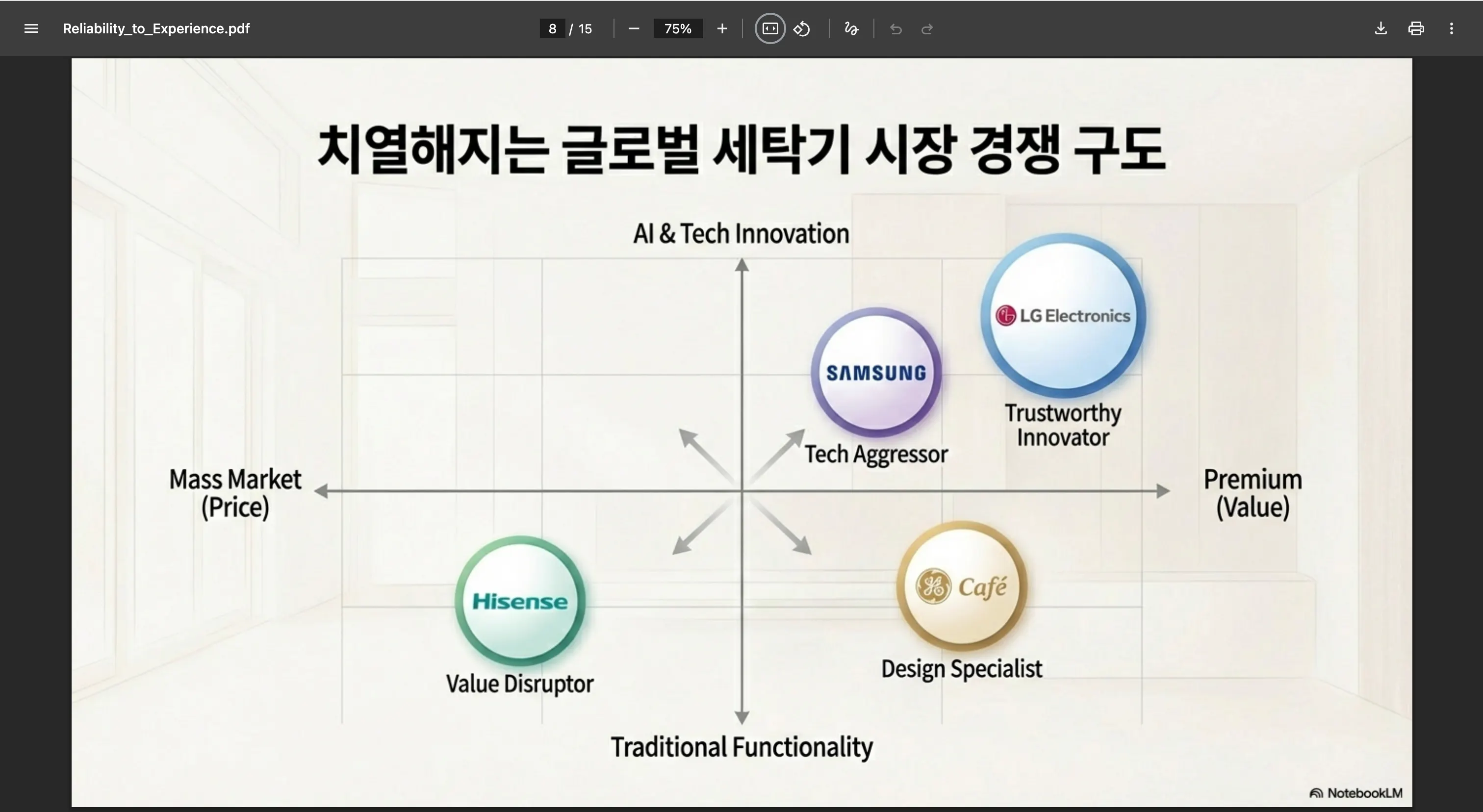 Reliability_to_Experience.pdf 8 / 15 75%

치열해지는 글로벌 세탁기 시장 경쟁 구도

AI & Tech Innovation

LG Electronics

Trustworthy Innovator

SAMSUNG

Tech Aggressor

Mass Market (Price)

Premium (Value)

Hisense

Value Disruptor

Café

Design Specialist

Traditional Functionality

NotebookLM